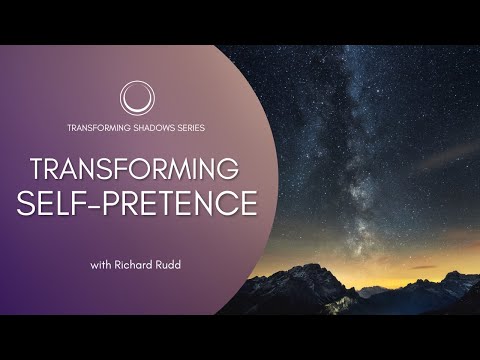 TRANSFORMING SHADOWS SERIES

TRANSFORMING SELF-PRETENCE

with Richard Rudd